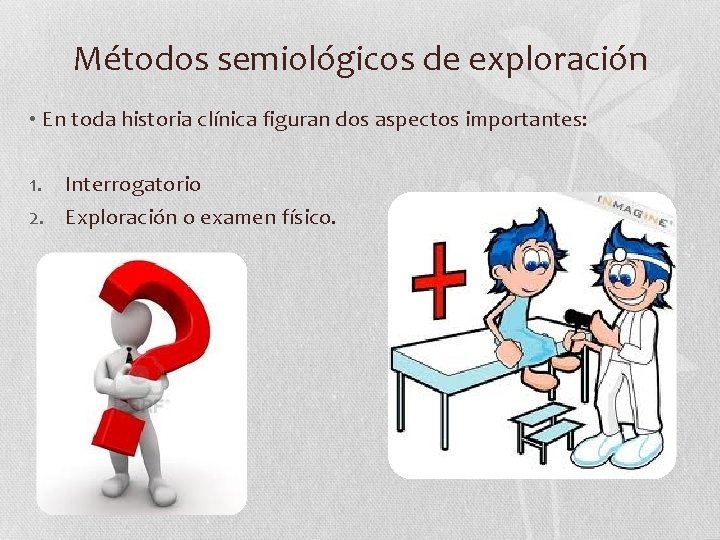 Métodos semiológicos de exploración

• En toda historia clínica figuran dos aspectos importantes:

1. Interrogatorio
2. Exploración o examen físico.

INMAGINE